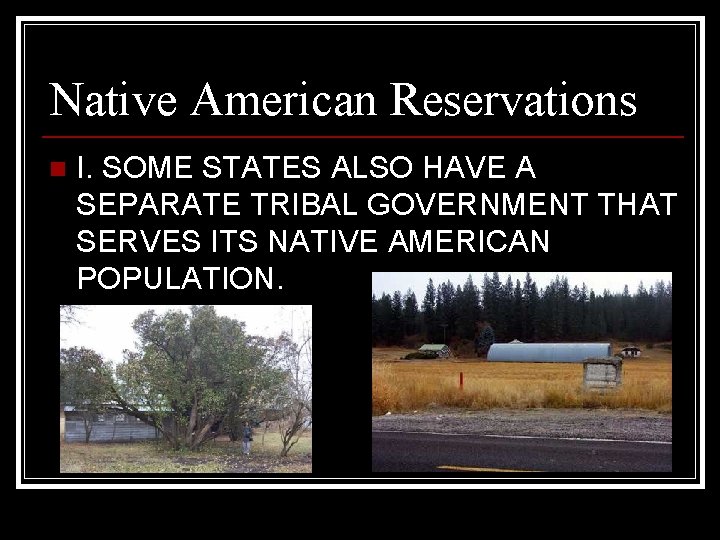 Native American Reservations

I. SOME STATES ALSO HAVE A SEPARATE TRIBAL GOVERNMENT THAT SERVES ITS NATIVE AMERICAN POPULATION.